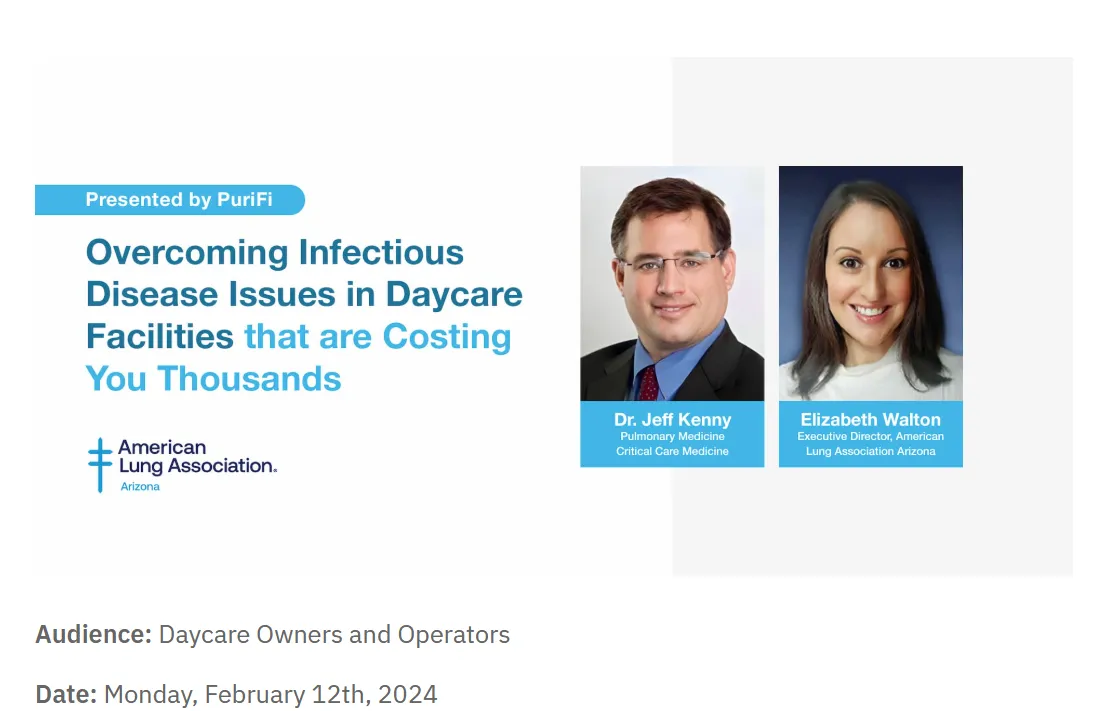 Presented by PuriFi

Overcoming Infectious Disease Issues in Daycare Facilities that are Costing You Thousands

American Lung Association.
Arizona

Dr. Jeff Kenny
Pulmonary Medicine
Critical Care Medicine

Elizabeth Walton
Executive Director, American Lung Association Arizona

Audience: Daycare Owners and Operators

Date: Monday, February 12th, 2024